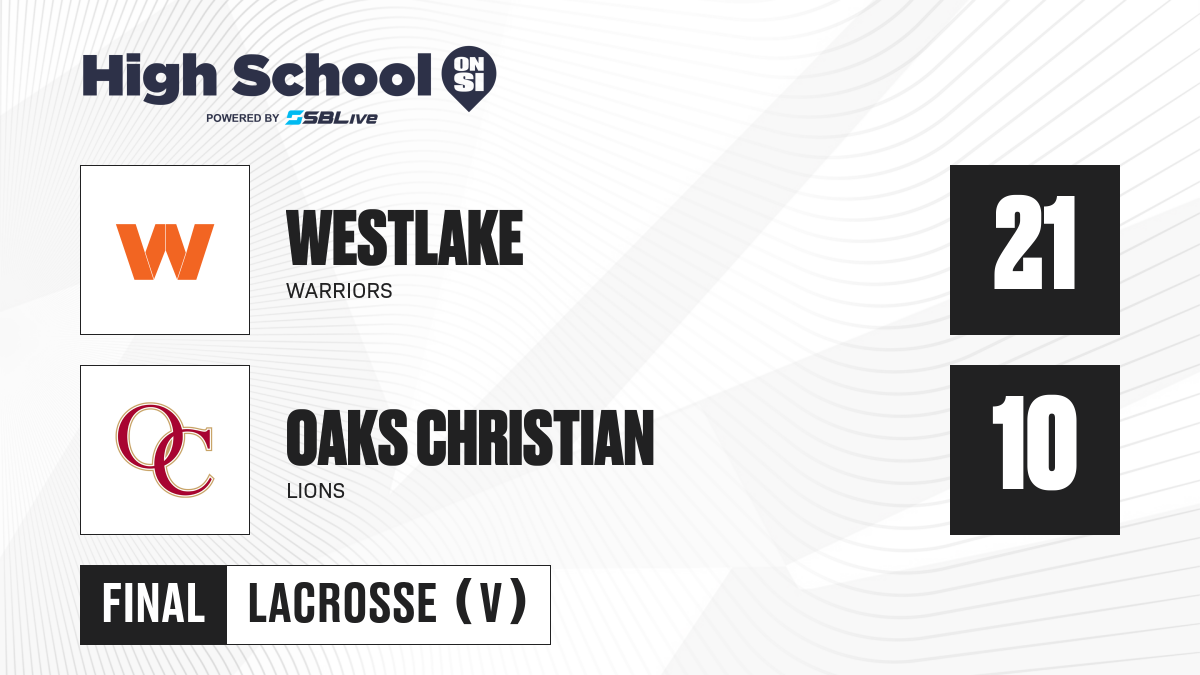 High School ON SI
POWERED BY SBLive

W

WESTLAKE
WARRIORS

21

OC

OAKS CHRISTIAN
LIONS

10

FINAL LACROSSE (V)